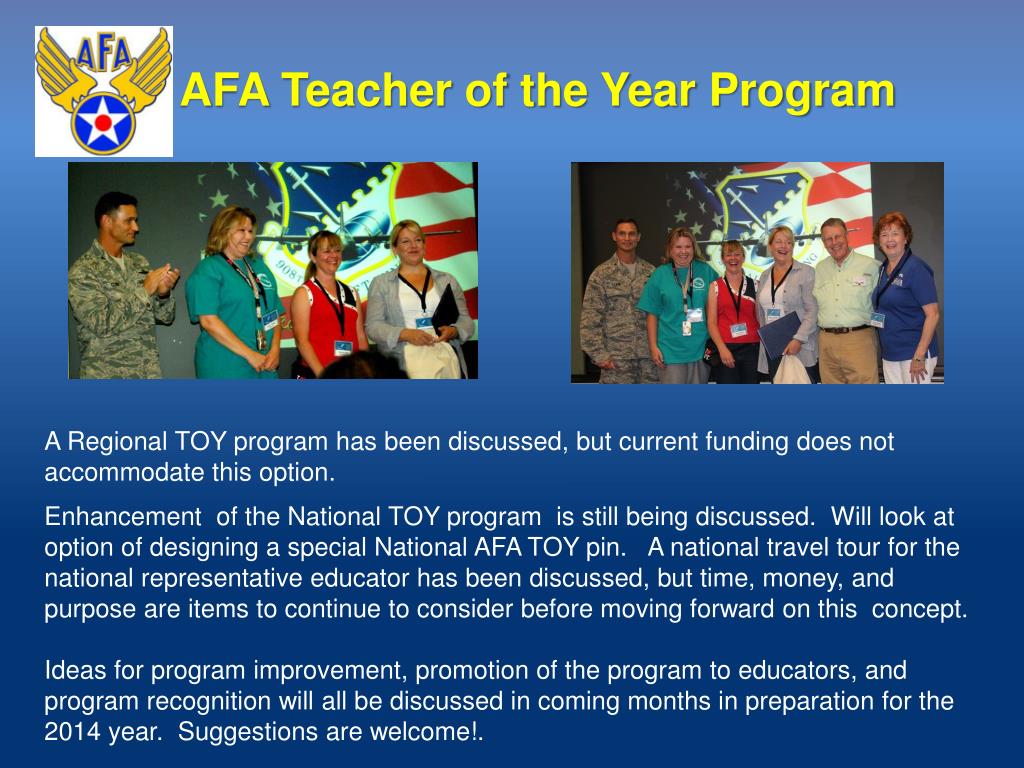 AFA

AFA Teacher of the Year Program

A Regional TOY program has been discussed, but current funding does not accommodate this option.

Enhancement of the National TOY program is still being discussed. Will look at option of designing a special National AFA TOY pin. A national travel tour for the national representative educator has been discussed, but time, money, and purpose are items to continue to consider before moving forward on this concept.

Ideas for program improvement, promotion of the program to educators, and program recognition will all be discussed in coming months in preparation for the 2014 year. Suggestions are welcome!.